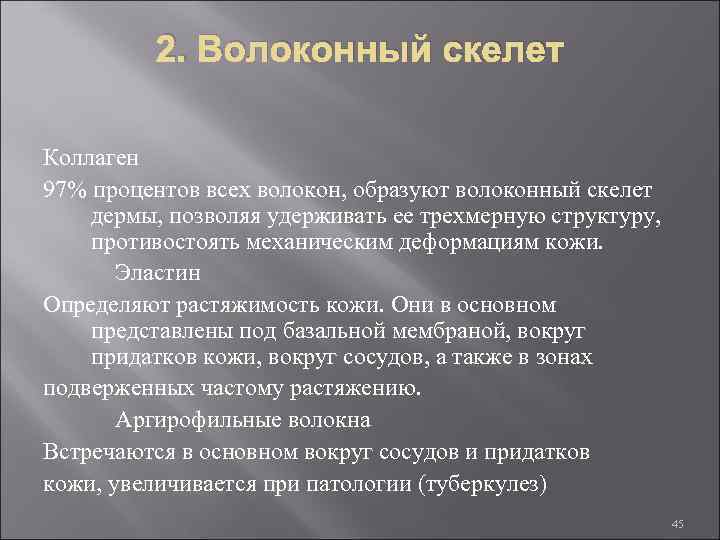 2. Волоконный скелет

Коллаген

97% процентов всех волокон, образуют волоконный скелет дермы, позволяя удерживать ее трехмерную структуру, противостоять механическим деформациям кожи.

Эластин

Определяют растяжимость кожи. Они в основном представлены под базальной мембраной, вокруг придатков кожи, вокруг сосудов, а также в зонах подверженных частому растяжению.

Аргирофильные волокна

Встречаются в основном вокруг сосудов и придатков кожи, увеличивается при патологии (туберкулез)

45